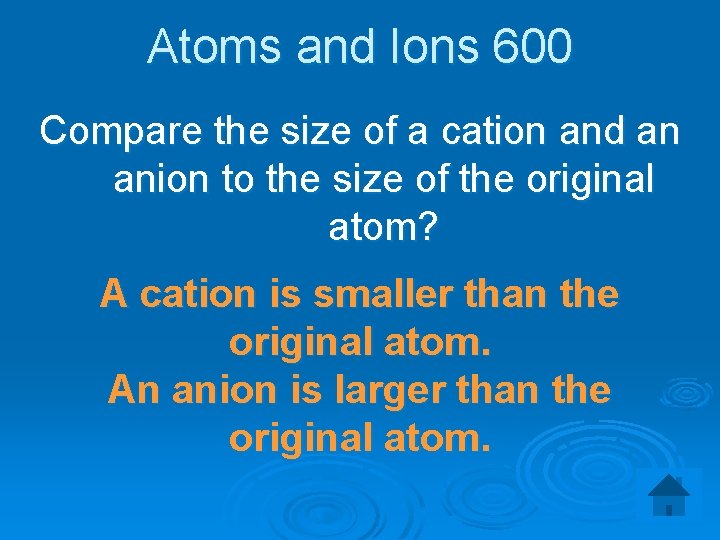 Atoms and Ions 600

Compare the size of a cation and an anion to the size of the original atom?

A cation is smaller than the original atom.
An anion is larger than the original atom.